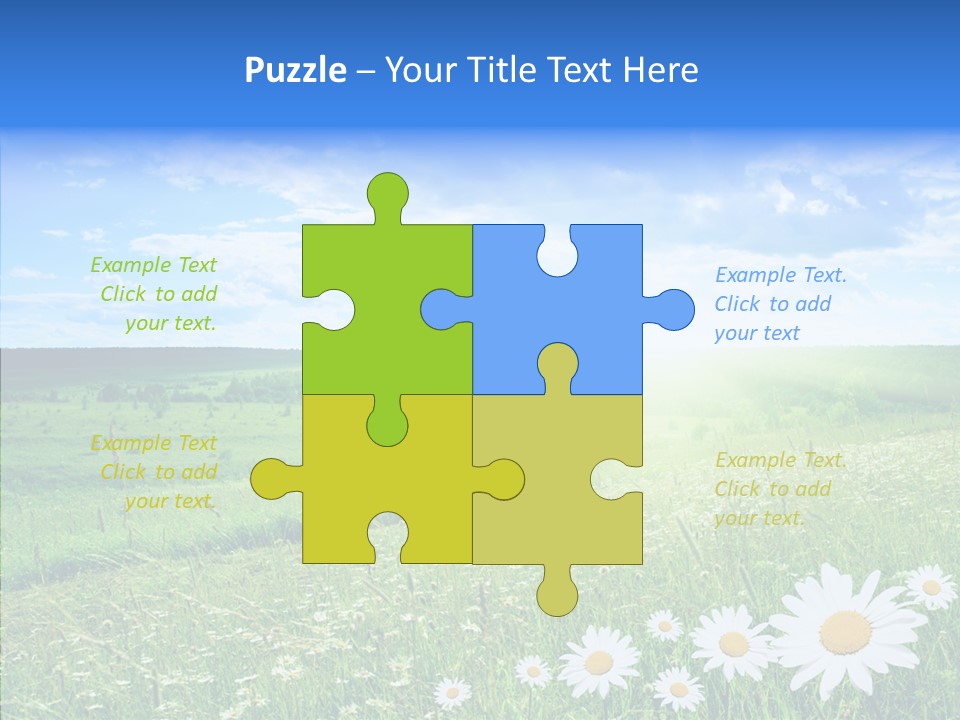 Puzzle – Your Title Text Here

Example Text
Click to add
your text.

Example Text.
Click to add
your text

Example Text
Click to add
your text.

Example Text.
Click to add
your text.